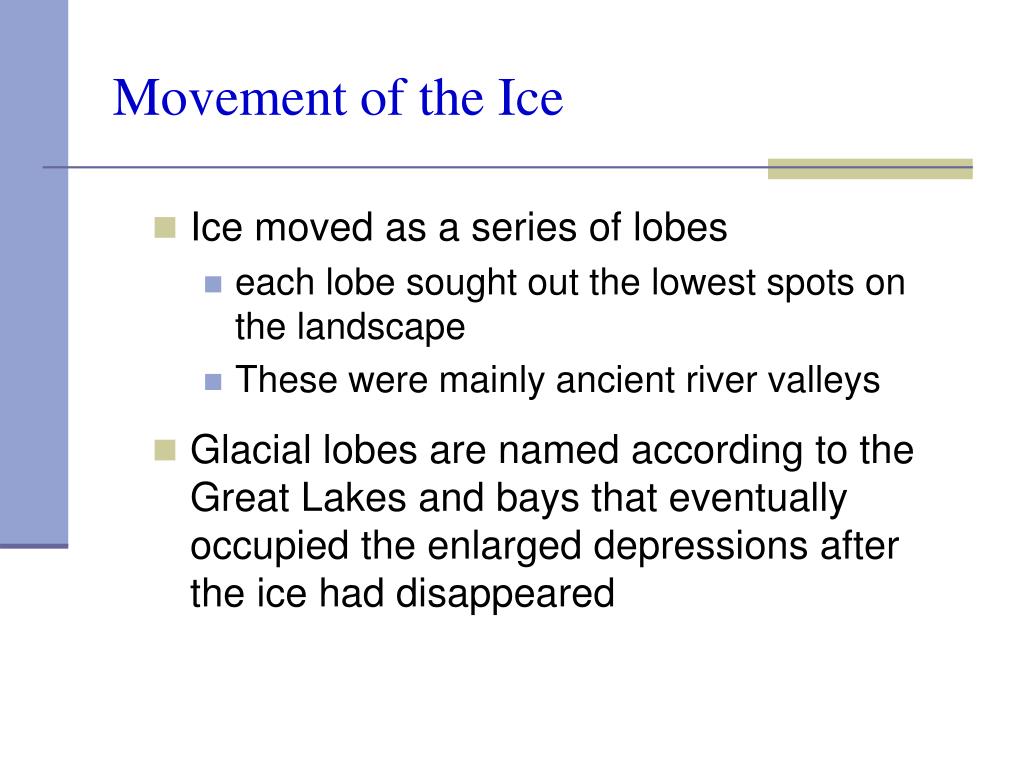 Movement of the Ice

Ice moved as a series of lobes

each lobe sought out the lowest spots on the landscape

These were mainly ancient river valleys

Glacial lobes are named according to the Great Lakes and bays that eventually occupied the enlarged depressions after the ice had disappeared